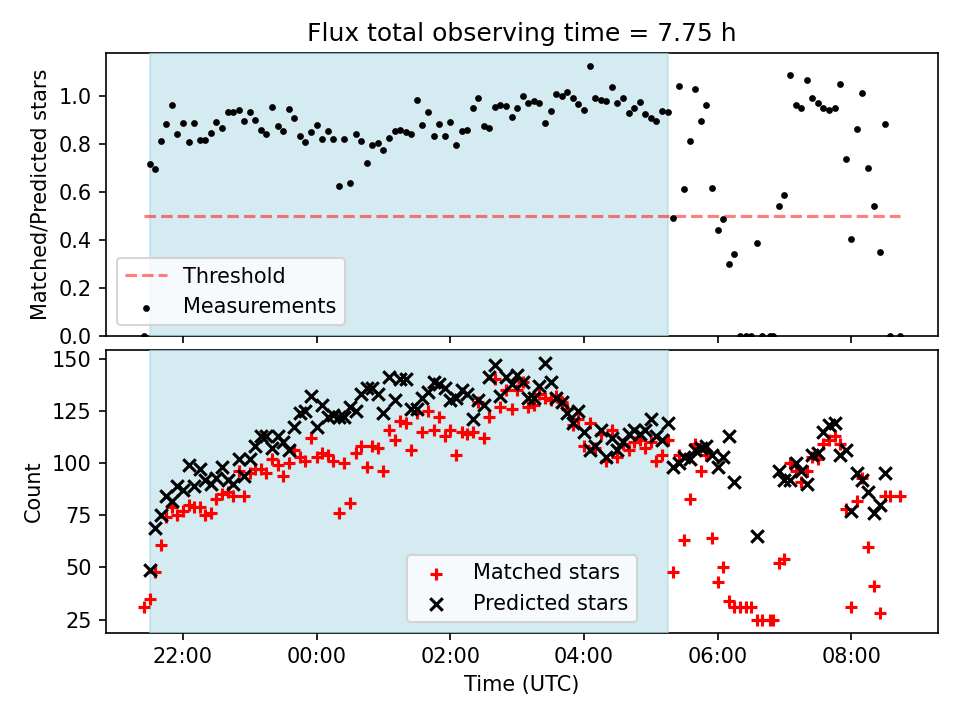 Flux total observing time = 7.75 h

Matched/Predicted stars

1.0
0.8
0.6
0.4
0.2
0.0

Threshold
Measurements

Count

150
125
100
75
50
25

Matched stars
Predicted stars

22:00
00:00
02:00
04:00
06:00
08:00

Time (UTC)